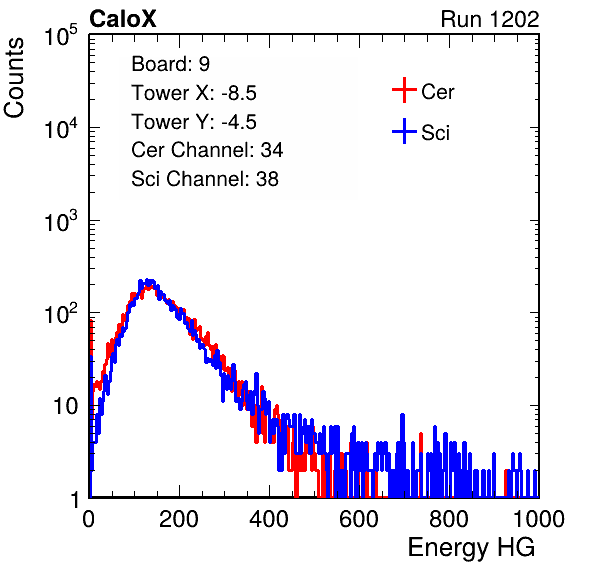 CaloX

Run 1202

Counts

$10^5$

$10^4$

$10^3$

$10^2$

10

1

Board: 9
Tower X: -8.5
Tower Y: -4.5
Cer Channel: 34
Sci Channel: 38

Cer

Sci

0

200

400

600

800

1000

Energy HG